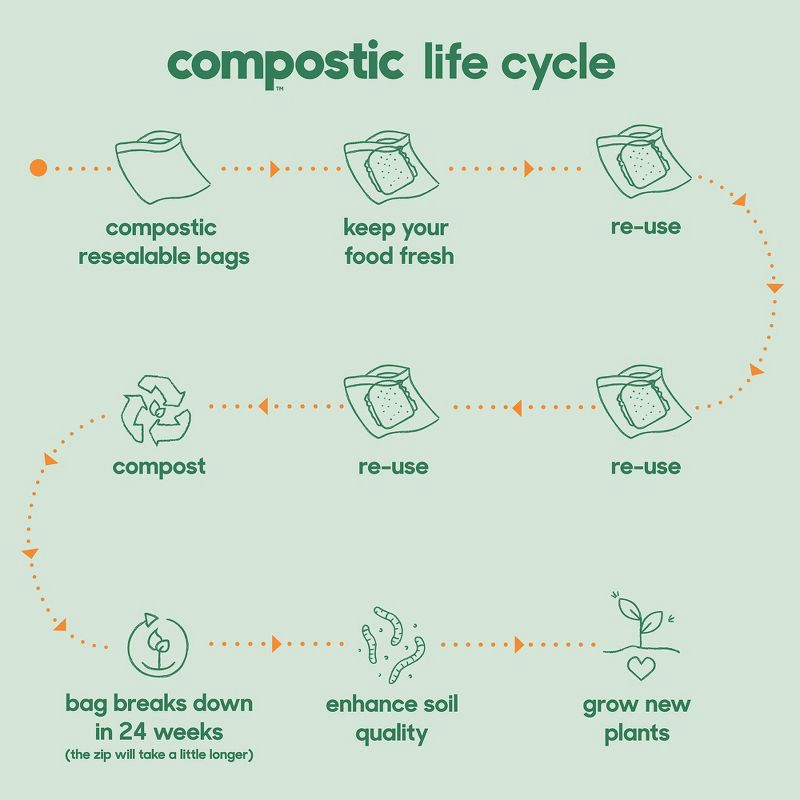 compostic™ life cycle

compostic resealable bags

keep your food fresh

re-use

re-use

re-use

compost

bag breaks down in 24 weeks
(the zip will take a little longer)

enhance soil quality

grow new plants